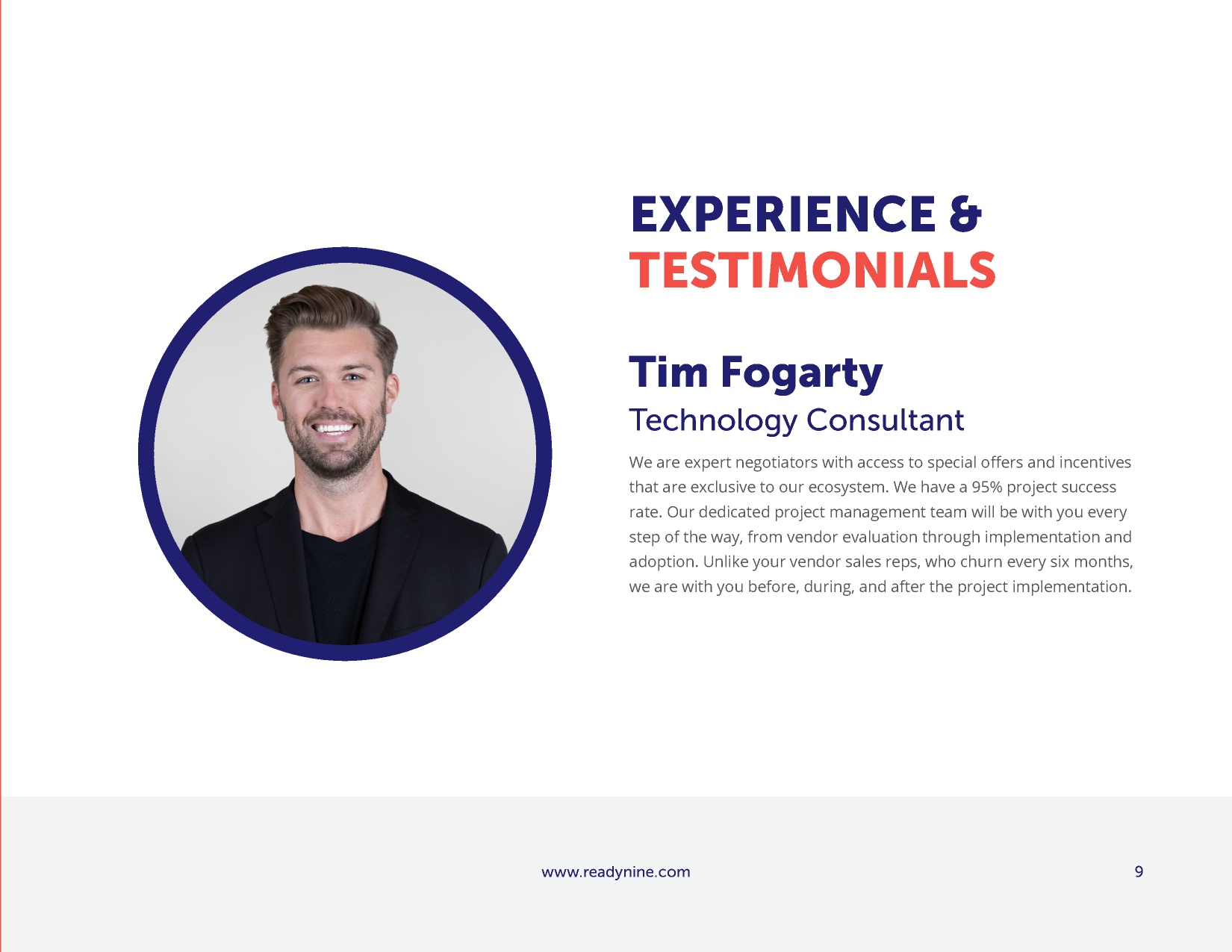 EXPERIENCE &
TESTIMONIALS

Tim Fogarty
Technology Consultant

We are expert negotiators with access to special offers and incentives that are exclusive to our ecosystem. We have a 95% project success rate. Our dedicated project management team will be with you every step of the way, from vendor evaluation through implementation and adoption. Unlike your vendor sales reps, who churn every six months, we are with you before, during, and after the project implementation.

www.readynine.com

9